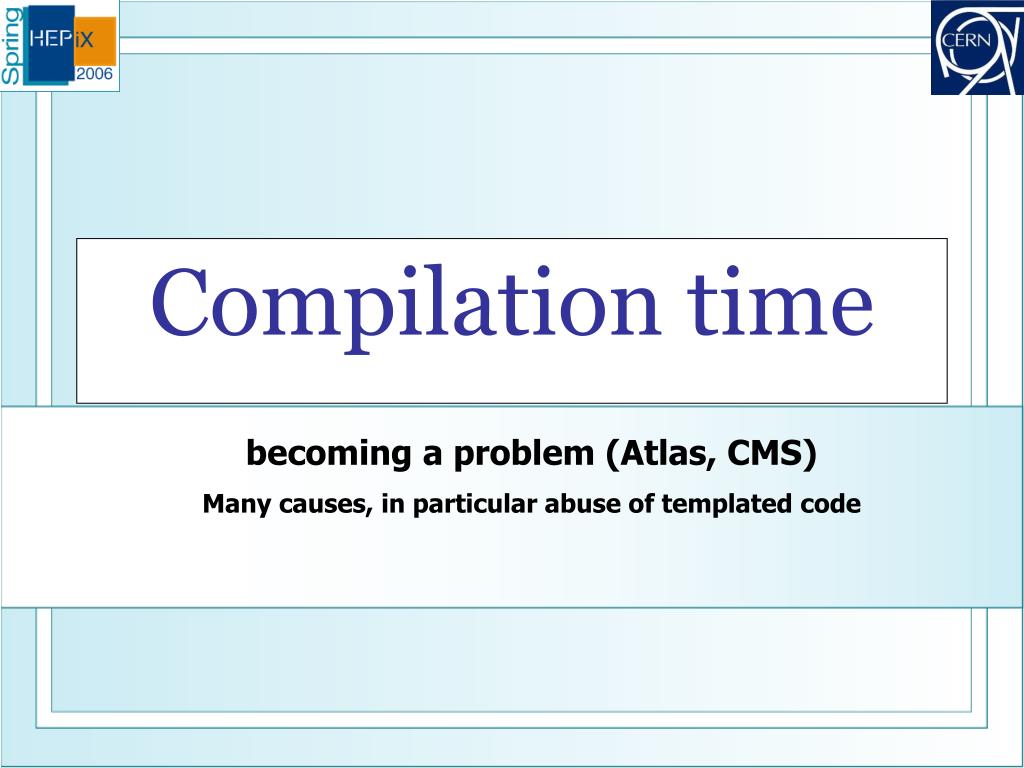 Spring HEPiX 2006

CERN

Compilation time

becoming a problem (Atlas, CMS)

Many causes, in particular abuse of templated code